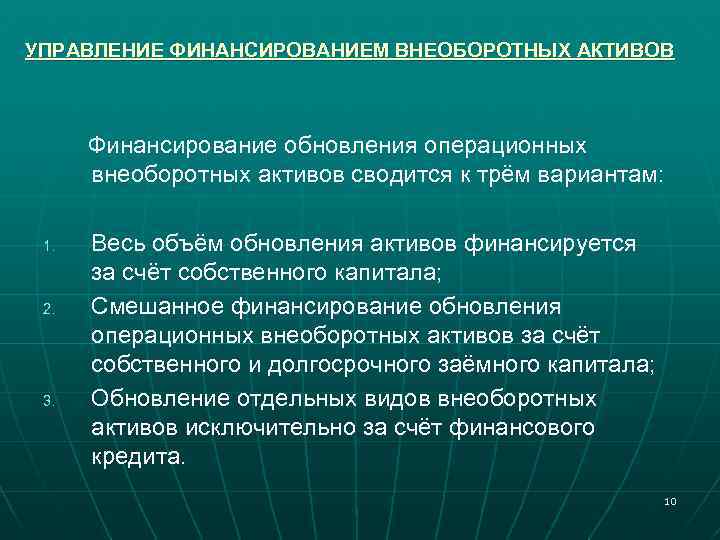 УПРАВЛЕНИЕ ФИНАНСИРОВАНИЕМ ВНЕОБОРОТНЫХ АКТИВОВ

Финансирование обновления операционных внеоборотных активов сводится к трём вариантам:

1. Весь объём обновления активов финансируется за счёт собственного капитала;
2. Смешанное финансирование обновления операционных внеоборотных активов за счёт собственного и долгосрочного заёмного капитала;
3. Обновление отдельных видов внеоборотных активов исключительно за счёт финансового кредита.

10